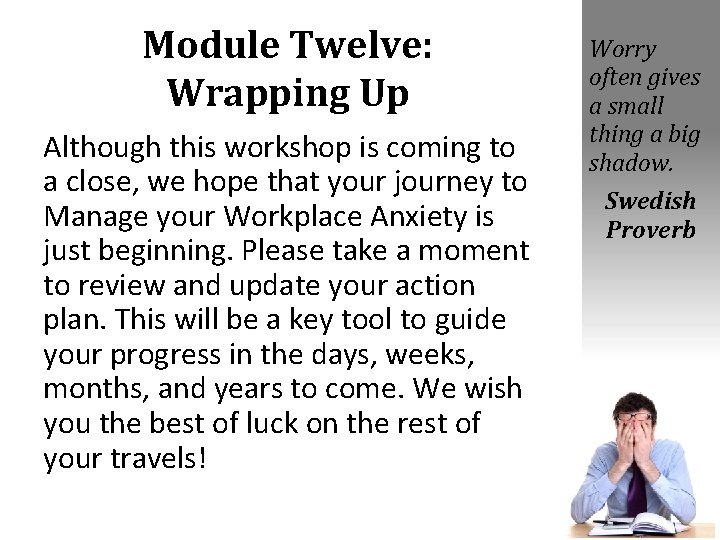 Module Twelve:
Wrapping Up

Although this workshop is coming to a close, we hope that your journey to Manage your Workplace Anxiety is just beginning. Please take a moment to review and update your action plan. This will be a key tool to guide your progress in the days, weeks, months, and years to come. We wish you the best of luck on the rest of your travels!

Worry often gives a small thing a big shadow.

Swedish Proverb